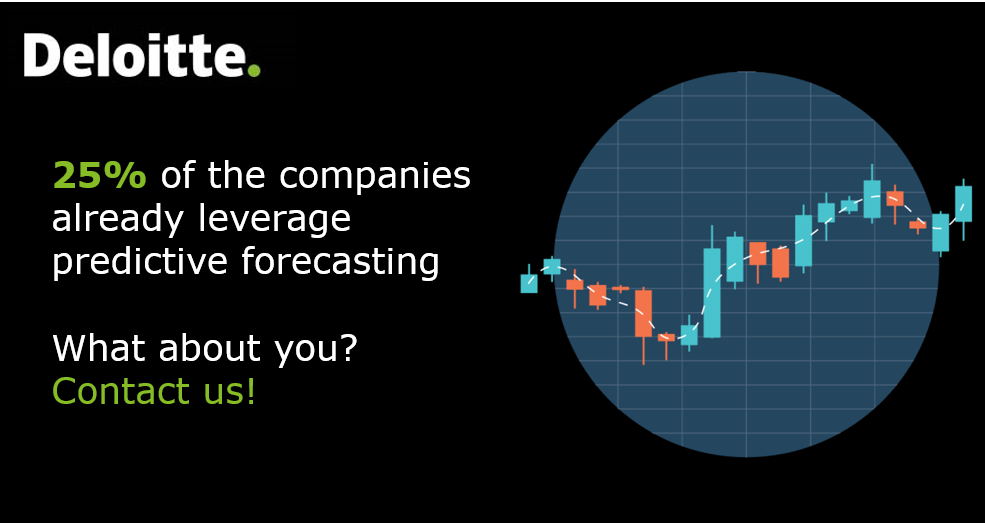 Deloitte.

25% of the companies already leverage predictive forecasting

What about you?
Contact us!